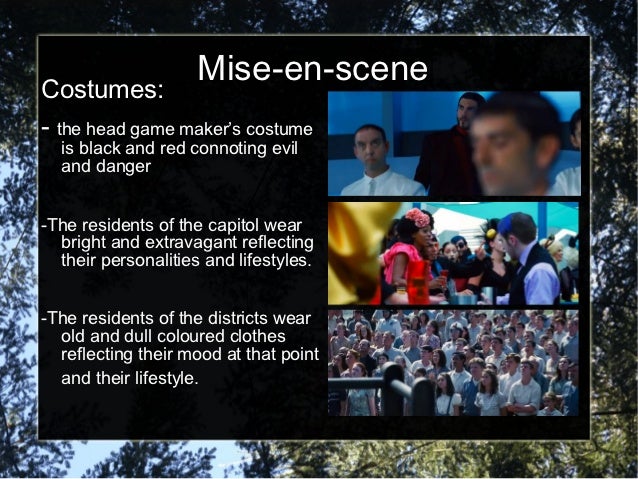 Mise-en-scene

Costumes:

- the head game maker's costume is black and red connoting evil and danger

-The residents of the capitol wear bright and extravagant reflecting their personalities and lifestyles.

-The residents of the districts wear old and dull coloured clothes reflecting their mood at that point and their lifestyle.